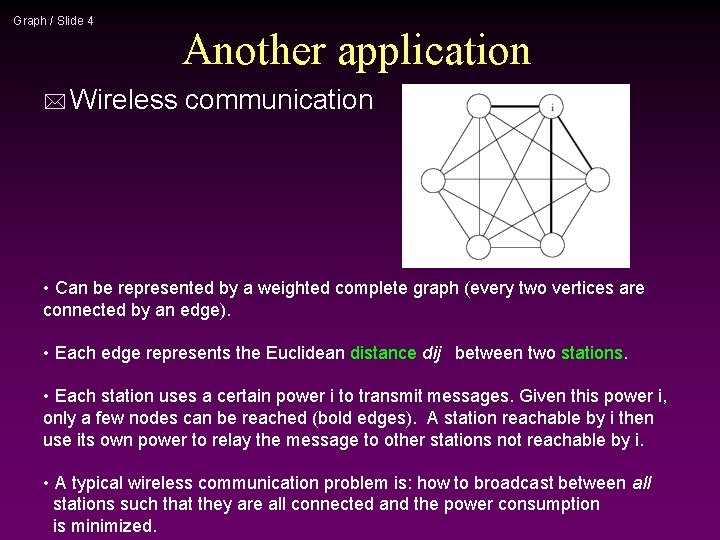 Graph / Slide 4

Another application

Wireless communication

i

• Can be represented by a weighted complete graph (every two vertices are connected by an edge).

• Each edge represents the Euclidean distance dij between two stations.

• Each station uses a certain power i to transmit messages. Given this power i, only a few nodes can be reached (bold edges). A station reachable by i then use its own power to relay the message to other stations not reachable by i.

• A typical wireless communication problem is: how to broadcast between all stations such that they are all connected and the power consumption is minimized.